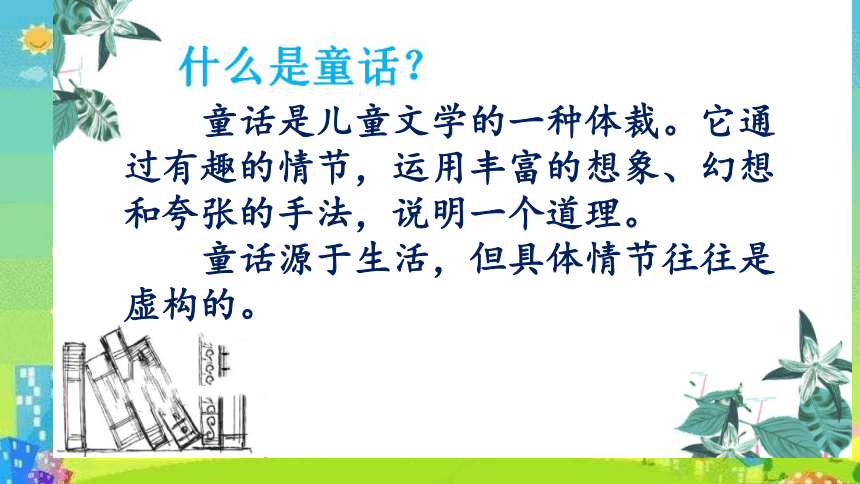 什么是童话？

童话是儿童文学的一种体裁。它通过有趣的情节，运用丰富的想象、幻想和夸张的手法，说明一个道理。

童话源于生活，但具体情节往往是虚构的。